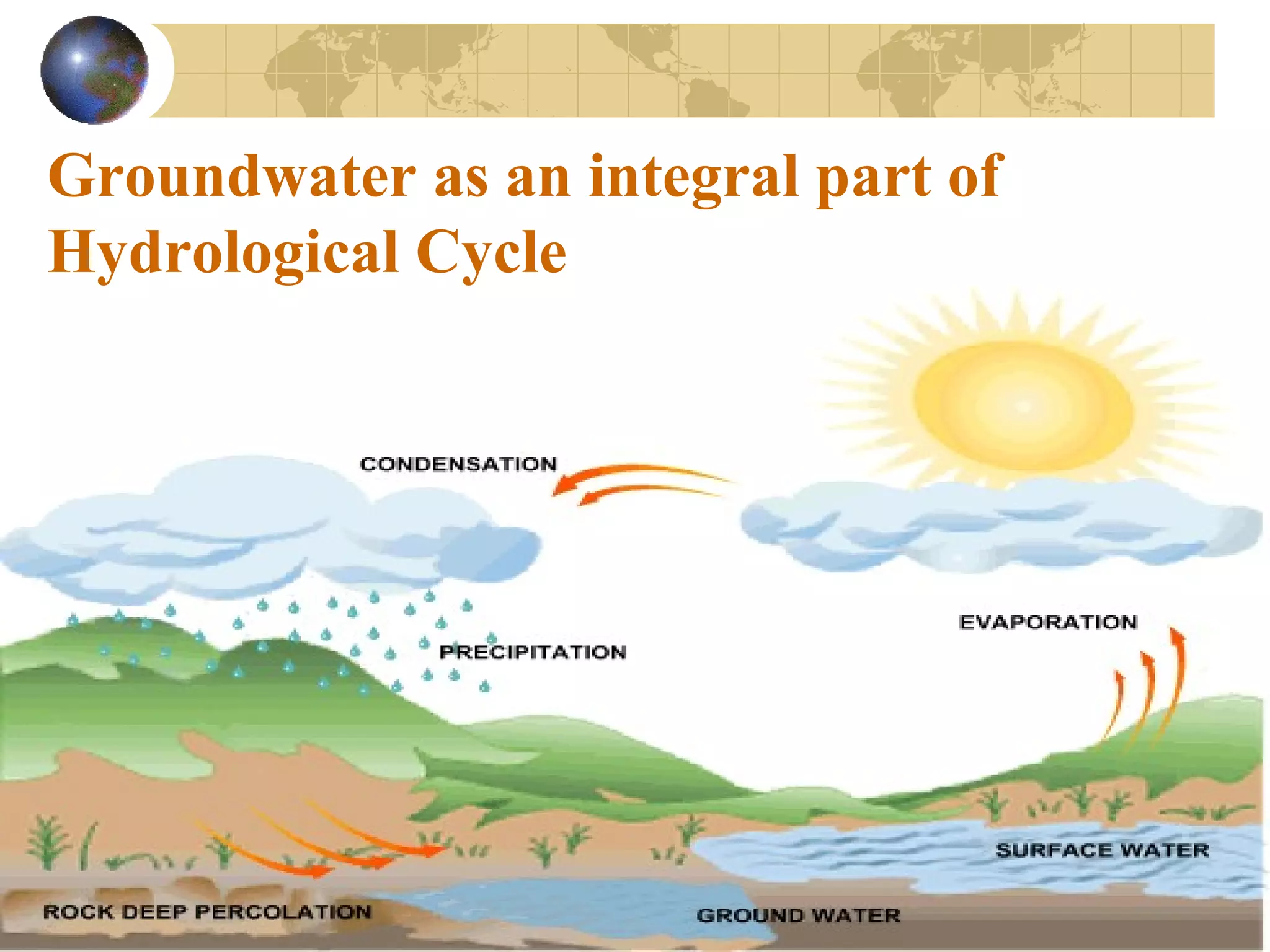 Groundwater as an integral part of Hydrological Cycle

CONDENSATION

EVAPORATION

PRECIPITATION

SURFACE WATER

ROCK DEEP PERCOLATION

GROUND WATER